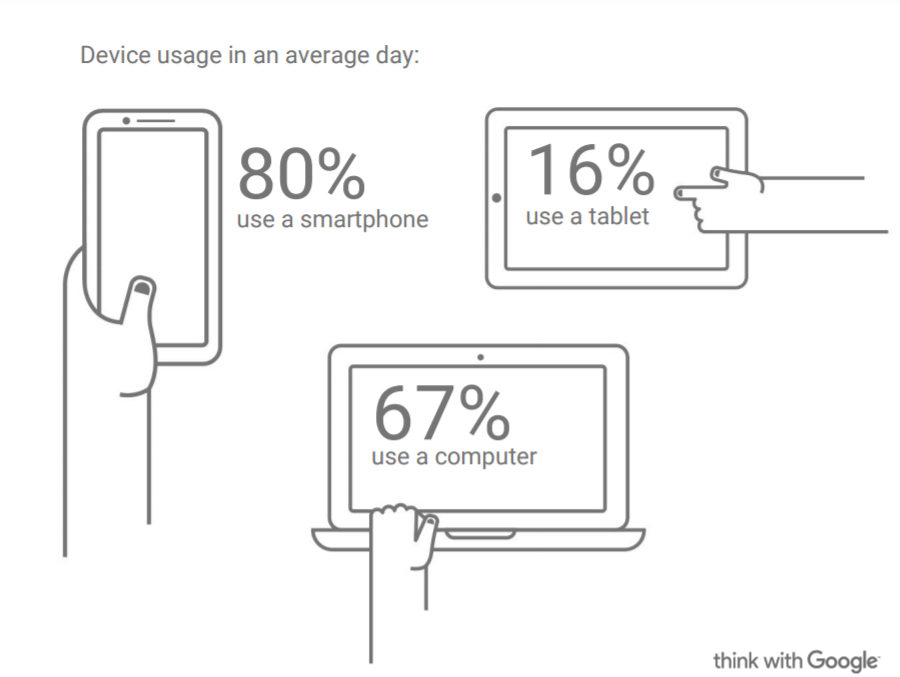 Device usage in an average day:

80%
use a smartphone

16%
use a tablet

67%
use a computer

think with Google